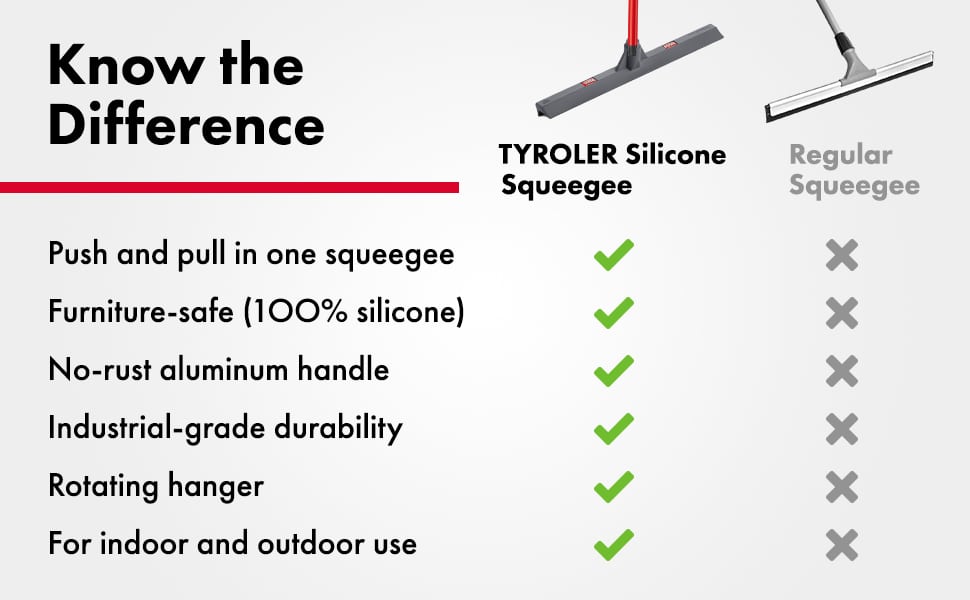 Know the Difference

| | TYROLER Silicone Squeegee | Regular Squeegee |
|---|---|---|
| Push and pull in one squeegee | ✓ | ✗ |
| Furniture-safe (100% silicone) | ✓ | ✗ |
| No-rust aluminum handle | ✓ | ✗ |
| Industrial-grade durability | ✓ | ✗ |
| Rotating hanger | ✓ | ✗ |
| For indoor and outdoor use | ✓ | ✗ |